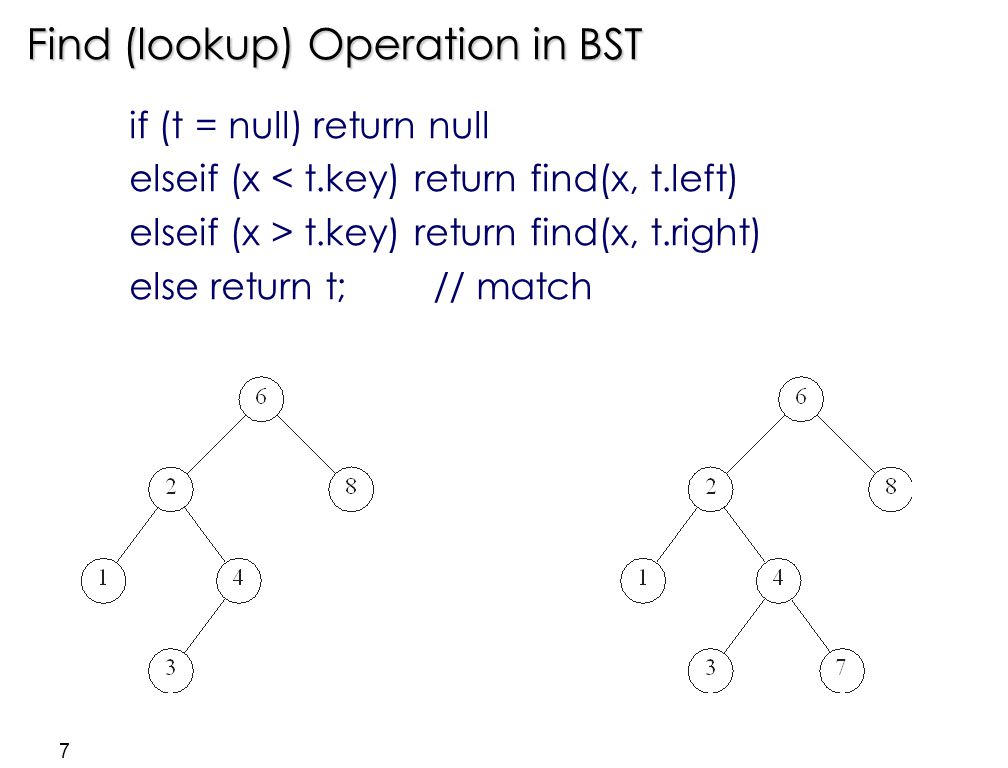 Find (lookup) Operation in BST

if (t = null) return null
elseif (x < t.key) return find(x, t.left)
elseif (x > t.key) return find(x, t.right)
else return t; // match

6
2
8
1
4
3

6
2
8
1
4
3
7

7